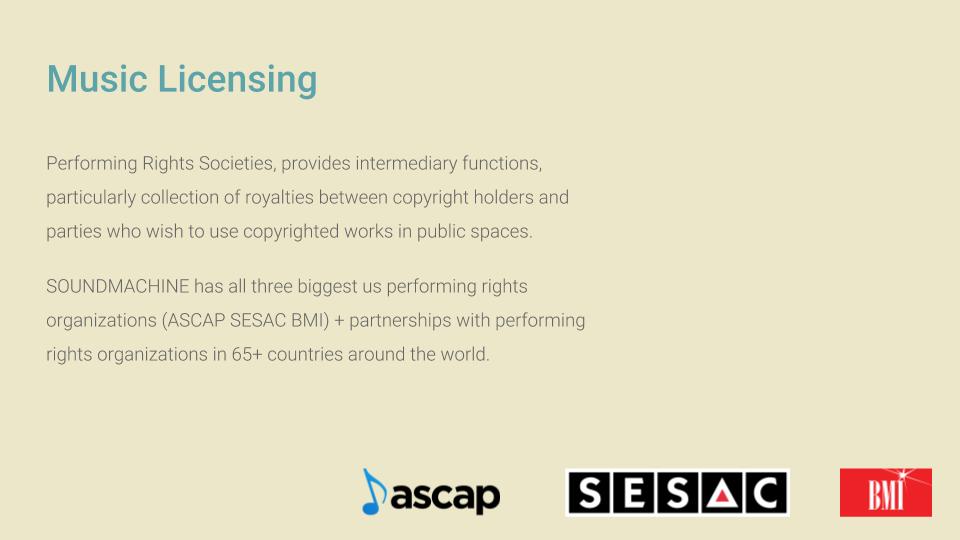 Music Licensing

Performing Rights Societies, provides intermediary functions, particularly collection of royalties between copyright holders and parties who wish to use copyrighted works in public spaces.

SOUNDMACHINE has all three biggest us performing rights organizations (ASCAP SESAC BMI) + partnerships with performing rights organizations in 65+ countries around the world.

ascap

SESAC

BMI